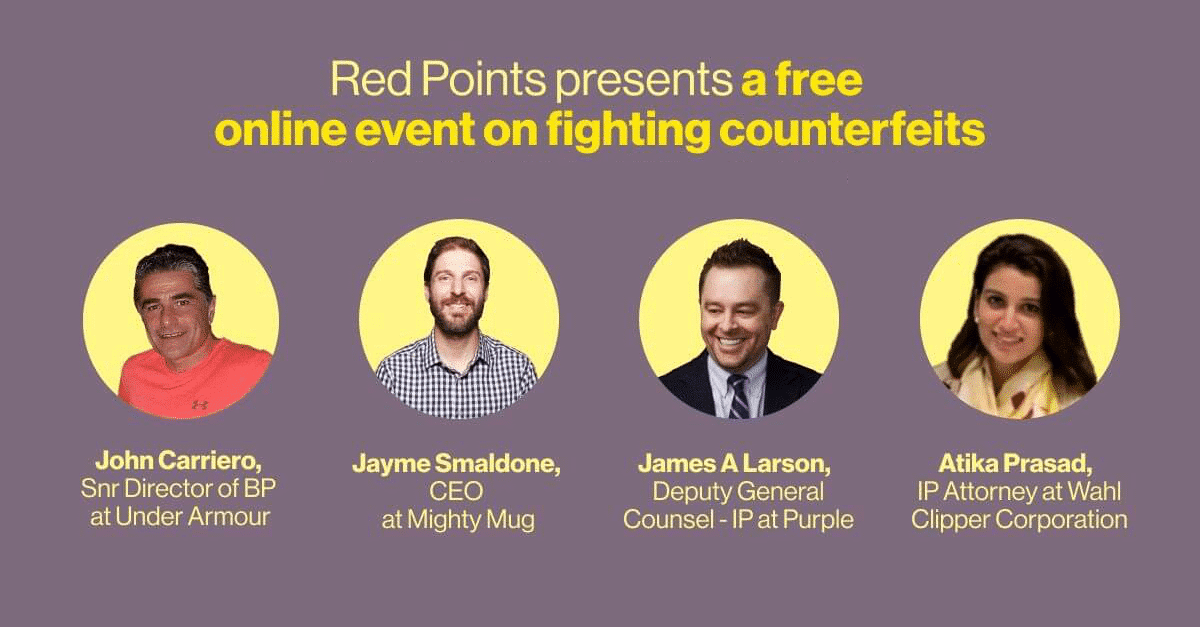 Red Points presents a free online event on fighting counterfeits

John Carriero,
Snr Director of BP at Under Armour

Jayme Smaldone,
CEO at Mighty Mug

James A Larson,
Deputy General Counsel - IP at Purple

Atika Prasad,
IP Attorney at Wahl Clipper Corporation